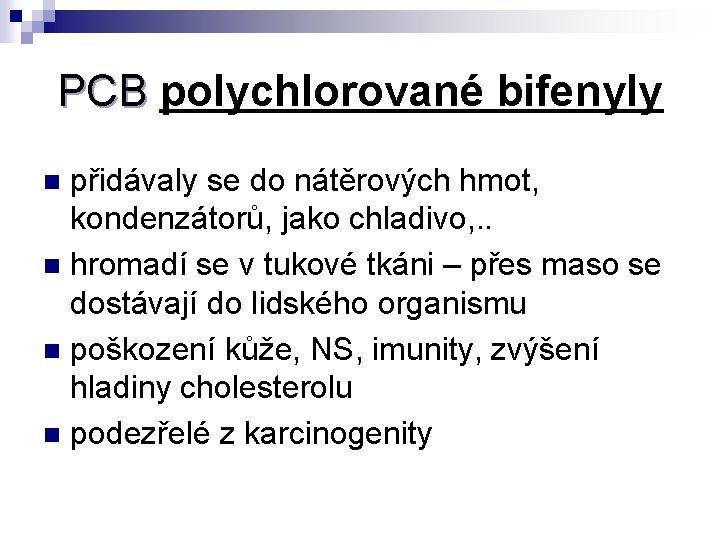 PCB polychlorované bifenyly

- přidávaly se do nátěrových hmot, kondenzátorů, jako chladivo,..
- hromadí se v tukové tkáni – přes maso se dostávají do lidského organismu
- poškození kůže, NS, imunity, zvýšení hladiny cholesterolu
- podezřelé z karcinogenity